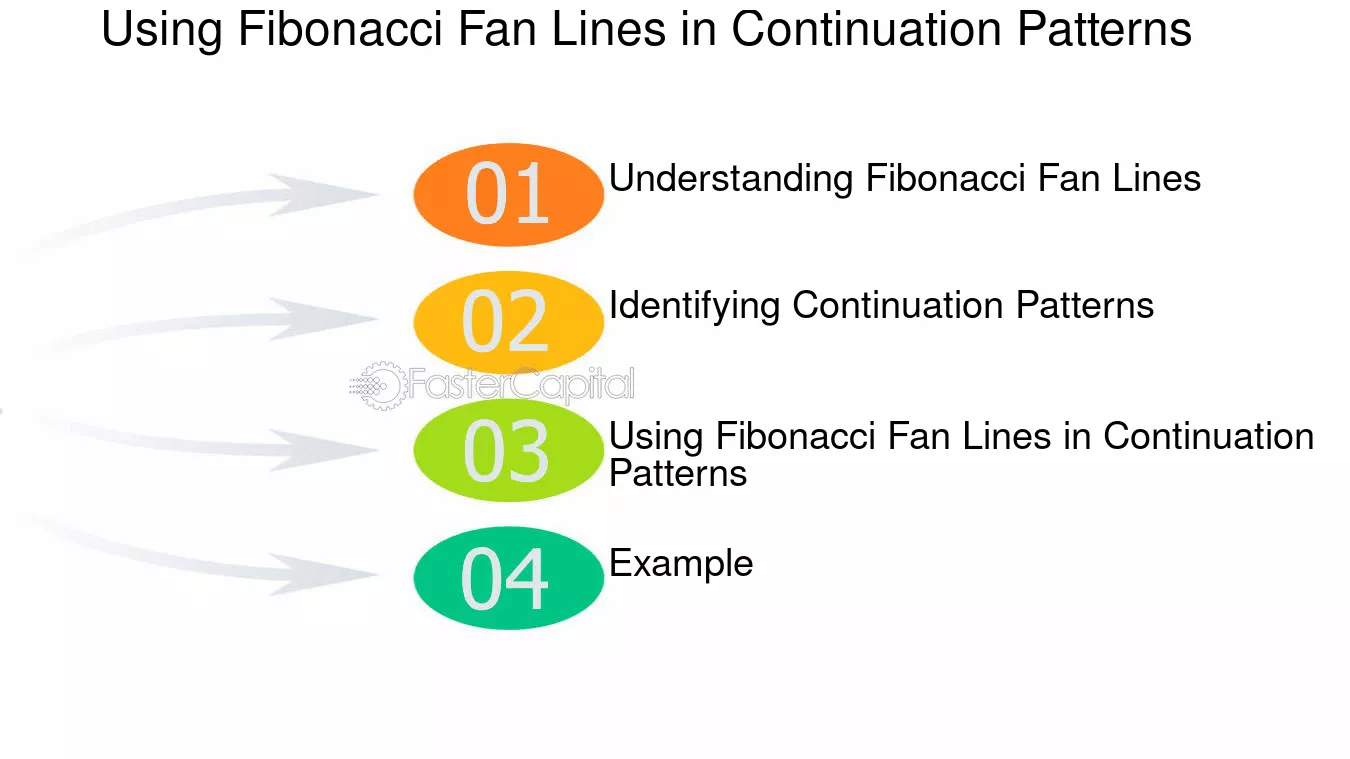 Using Fibonacci Fan Lines in Continuation Patterns

01 Understanding Fibonacci Fan Lines

02 Identifying Continuation Patterns

03 Using Fibonacci Fan Lines in Continuation Patterns

04 Example

FasterCapital